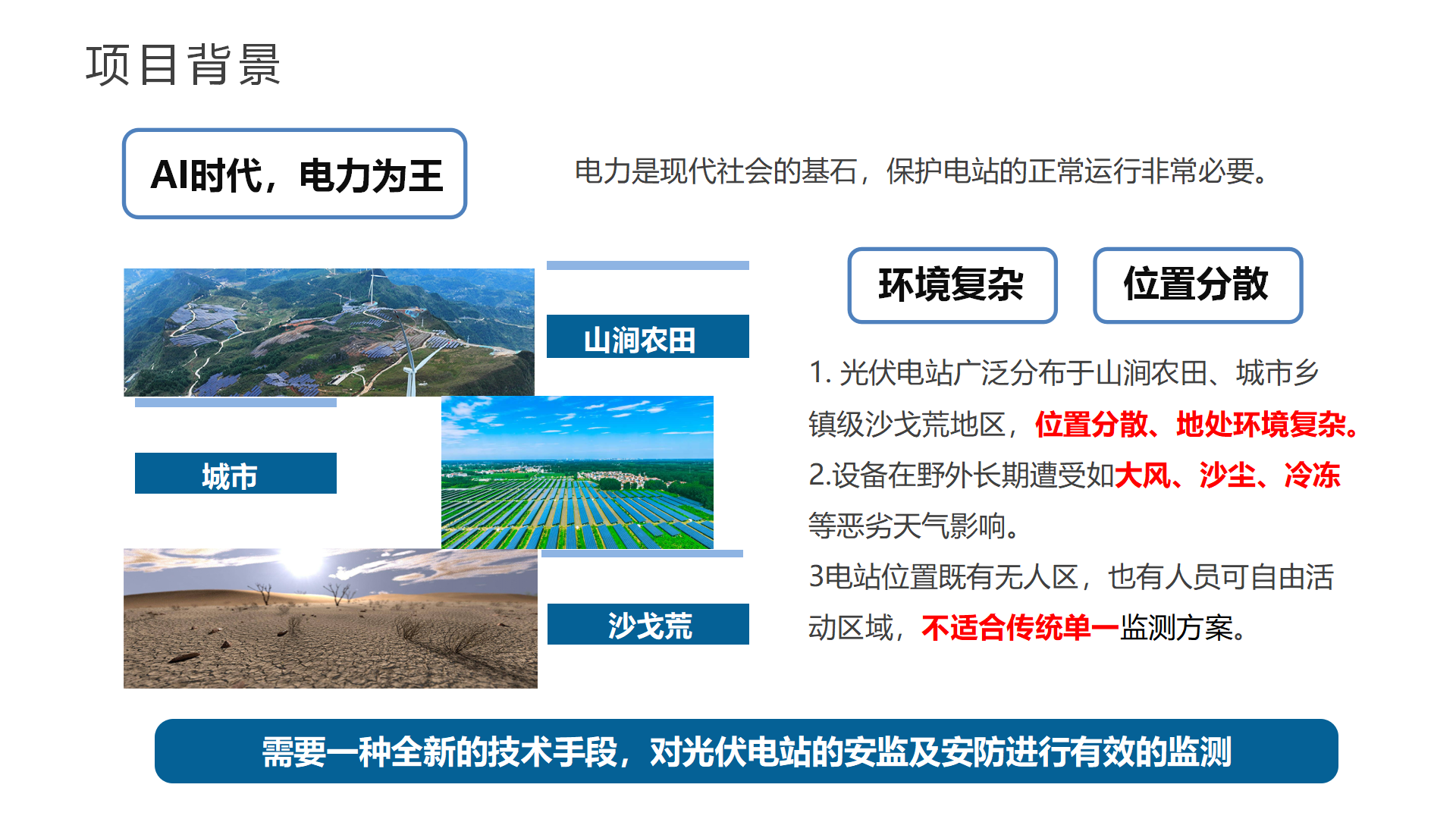 项目背景

AI时代，电力为王

电力是现代社会的基石，保护电站的正常运行非常必要。

山涧农田

城市

沙戈荒

环境复杂

位置分散

1. 光伏电站广泛分布于山涧农田、城市乡镇级沙戈荒地区，位置分散、地处环境复杂。

2.设备在野外长期遭受如大风、沙尘、冷冻等恶劣天气影响。

3电站位置既有无人区，也有人员可自由活动区域，不适合传统单一监测方案。

需要一种全新的技术手段，对光伏电站的安监及安防进行有效的监测